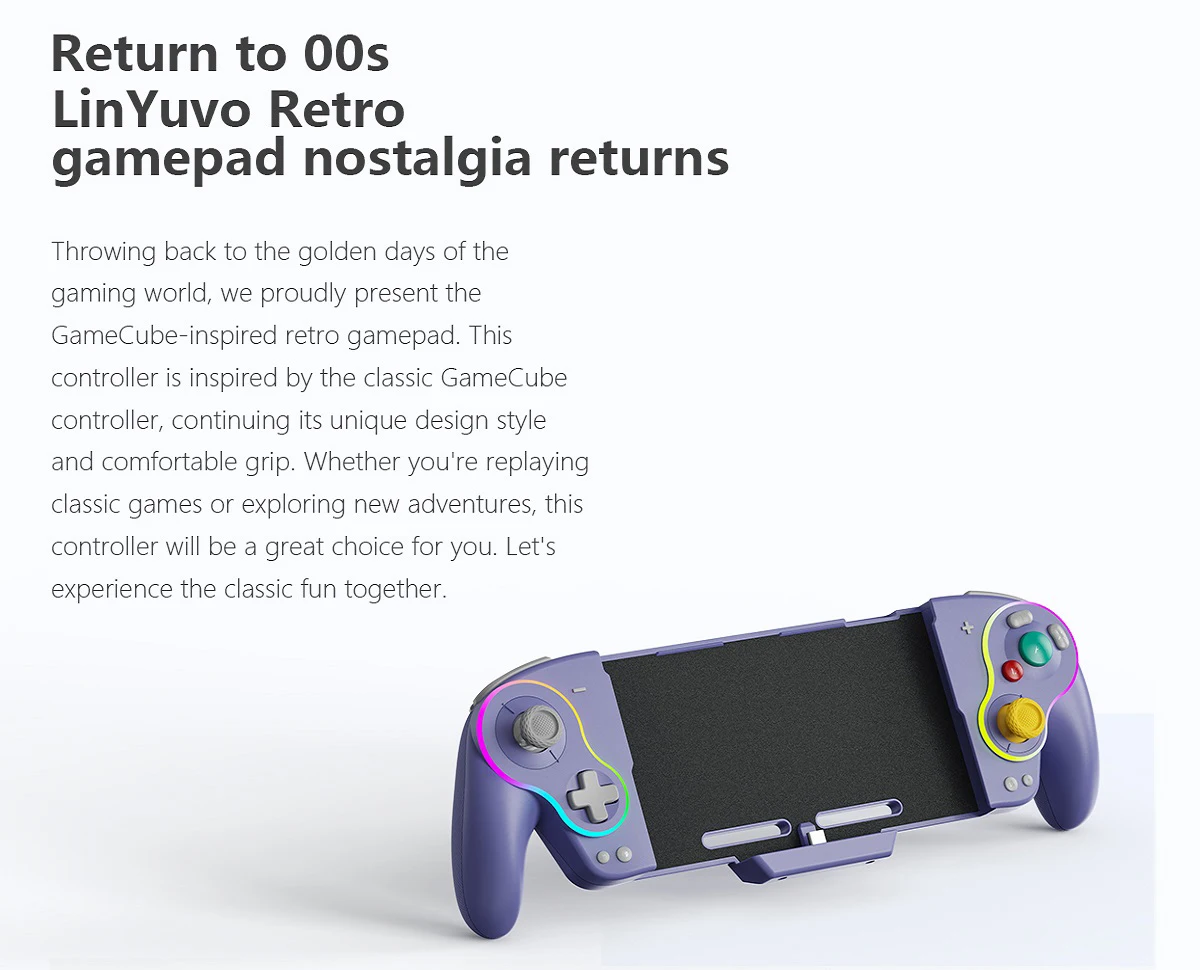 Return to 00s
LinYuvo Retro
gamepad nostalgia returns

Throwing back to the golden days of the gaming world, we proudly present the GameCube-inspired retro gamepad. This controller is inspired by the classic GameCube controller, continuing its unique design style and comfortable grip. Whether you're replaying classic games or exploring new adventures, this controller will be a great choice for you. Let's experience the classic fun together.